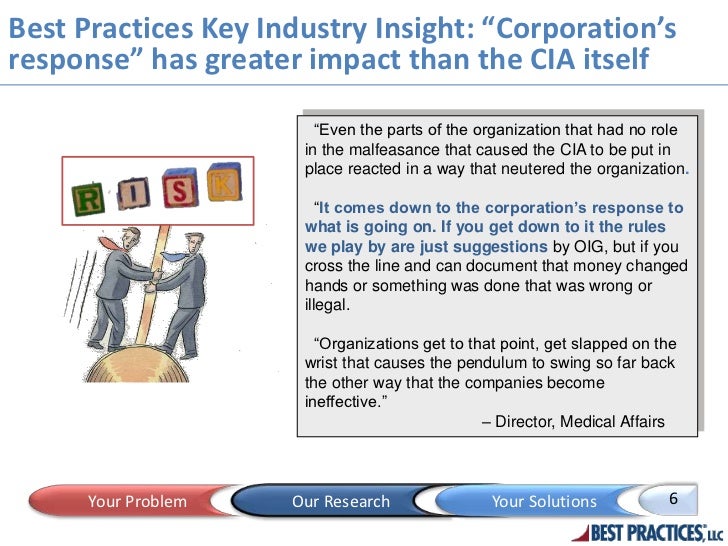 Best Practices Key Industry Insight: “Corporation’s response” has greater impact than the CIA itself

R I S K

“Even the parts of the organization that had no role in the malfeasance that caused the CIA to be put in place reacted in a way that neutered the organization.

“It comes down to the corporation’s response to what is going on. If you get down to it the rules we play by are just suggestions by OIG, but if you cross the line and can document that money changed hands or something was done that was wrong or illegal.

“Organizations get to that point, get slapped on the wrist that causes the pendulum to swing so far back the other way that the companies become ineffective.”

– Director, Medical Affairs

Your Problem

Our Research

Your Solutions

6

BEST PRACTICES, LLC